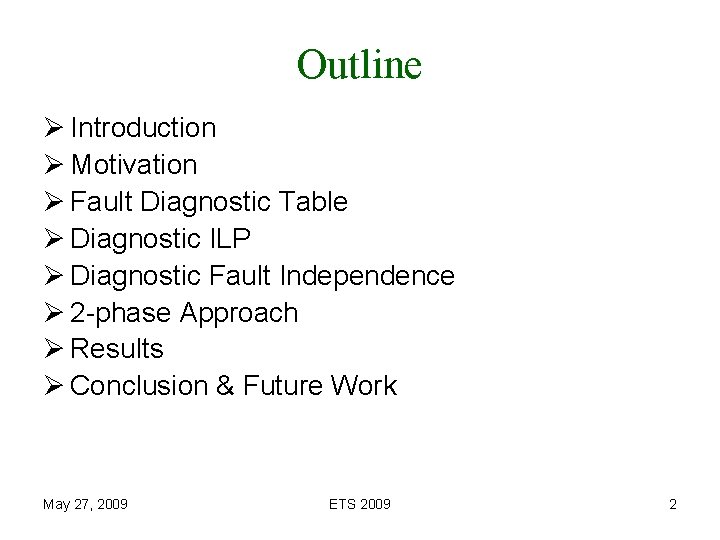 Outline

➢ Introduction
➢ Motivation
➢ Fault Diagnostic Table
➢ Diagnostic ILP
➢ Diagnostic Fault Independence
➢ 2-phase Approach
➢ Results
➢ Conclusion & Future Work

May 27, 2009 ETS 2009 2